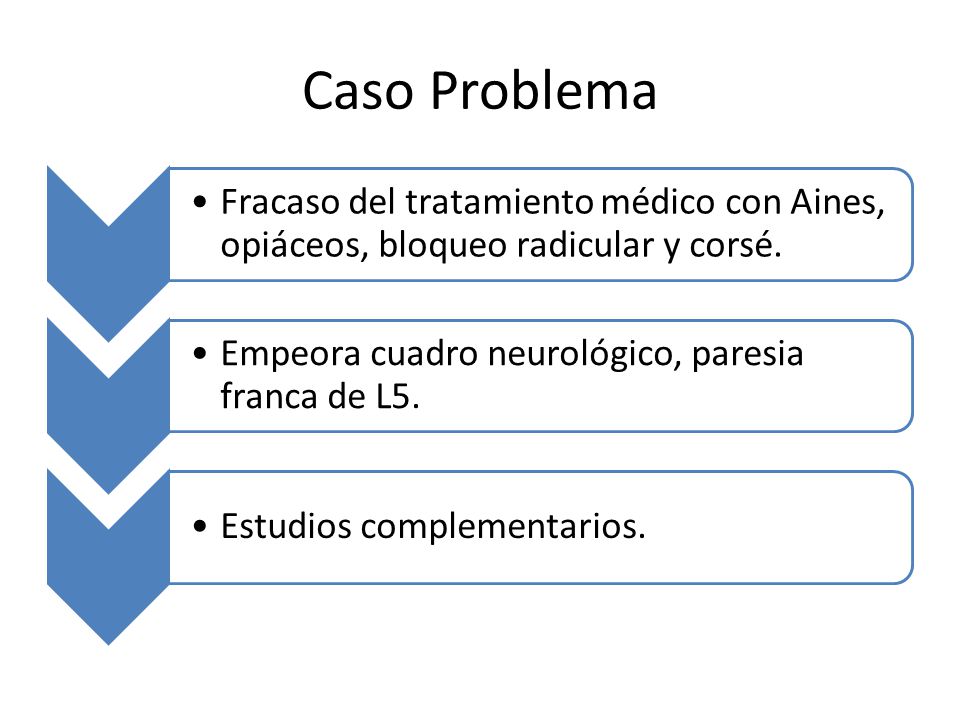 Caso Problema

• Fracaso del tratamiento médico con Aines, opiáceos, bloqueo radicular y corsé.

• Empeora cuadro neurológico, paresia franca de L5.

• Estudios complementarios.